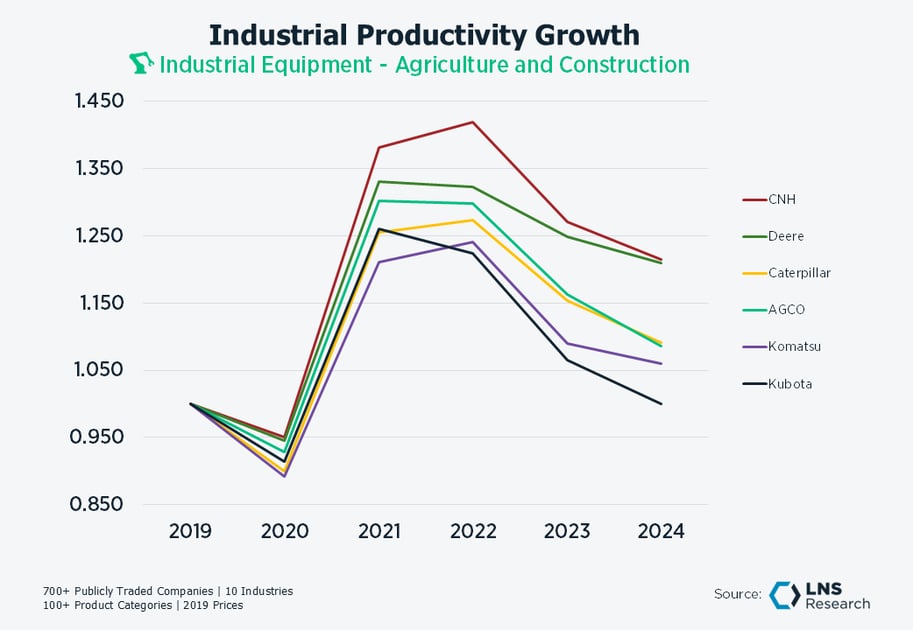 Industrial Productivity Growth
Industrial Equipment - Agriculture and Construction

1.450
1.350
1.250
1.150
1.050
0.950
0.850

2019 2020 2021 2022 2023 2024

CNH
Deere
Caterpillar
AGCO
Komatsu
Kubota

700+ Publicly Traded Companies | 10 Industries
100+ Product Categories | 2019 Prices

Source: LNS Research